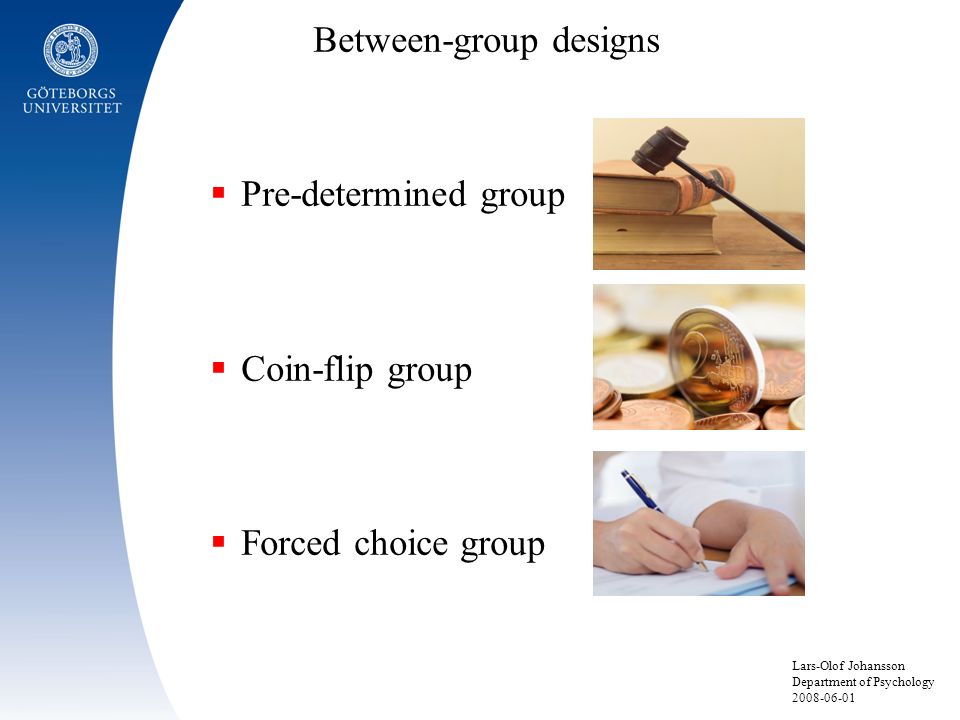 GÖTEBORGS UNIVERSITET

Between-group designs

▪ Pre-determined group

▪ Coin-flip group

▪ Forced choice group

Lars-Olof Johansson
Department of Psychology
2008-06-01